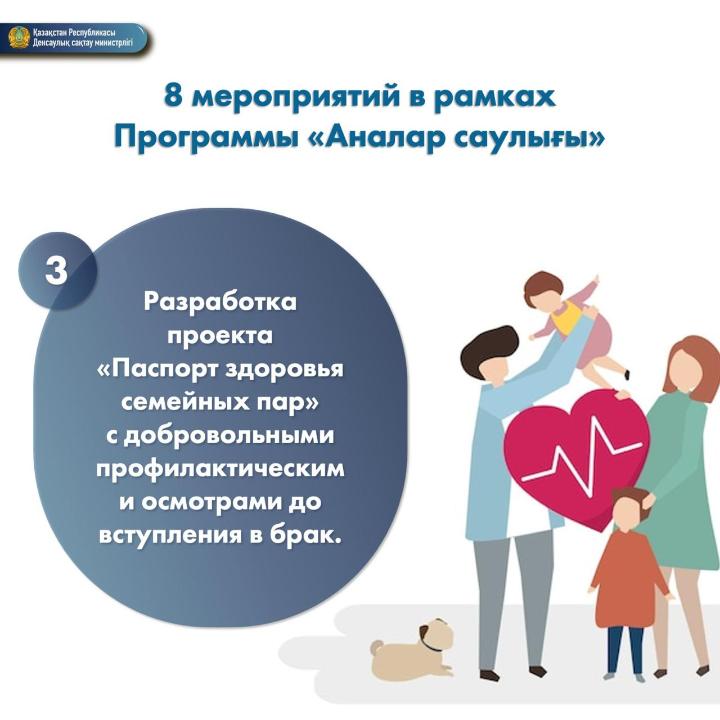 Қазақстан Республикасы
Денсаулық сақтау министрлігі

8 мероприятий в рамках Программы «Аналар саулығы»

3

Разработка проекта «Паспорт здоровья семейных пар» с добровольными профилактическим и осмотрами до вступления в брак.